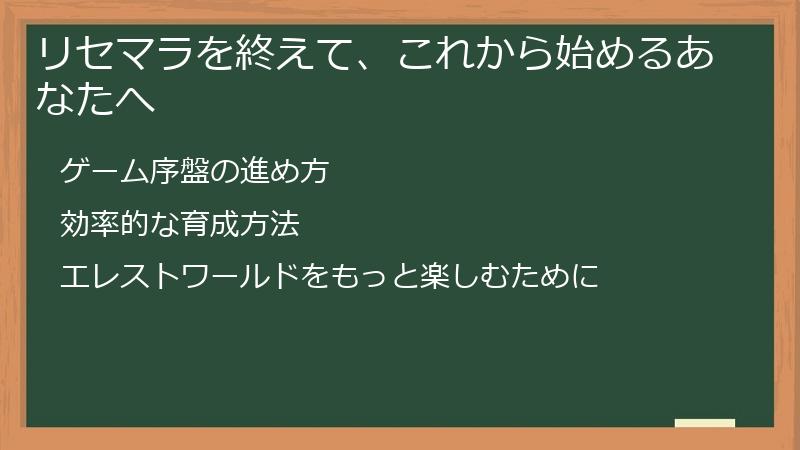 リセマラを終えて、これから始めるあなたへ

ゲーム序盤の進め方

効率的な育成方法

エレストワールドをもっと楽しむために